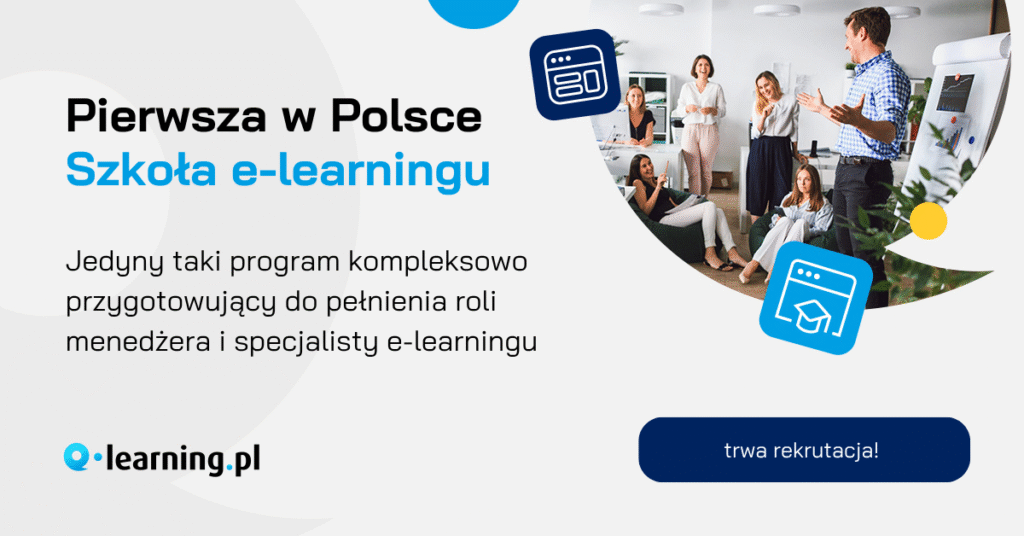 Pierwsza w Polsce
Szkoła e-learningu

Jedyny taki program kompleksowo przygotowujący do pełnienia roli menedżera i specjalisty e-learningu

e-learning.pl

trwa rekrutacja!